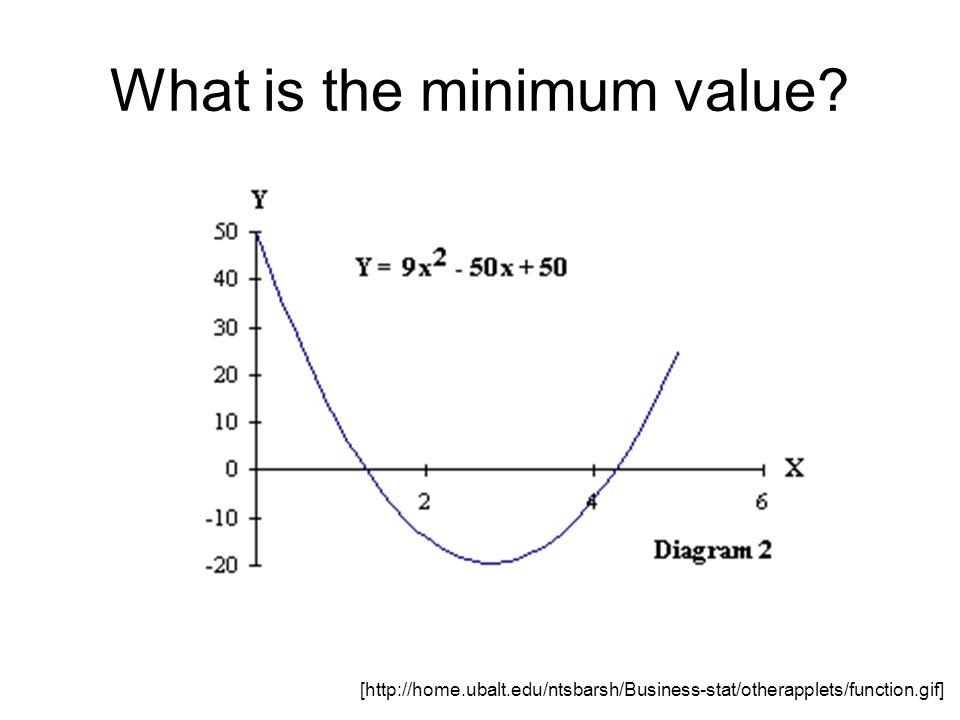 What is the minimum value?

Y

50
40
30
20
10
0
-10
-20

$Y = 9x^2 - 50x + 50$

2
4
6
X

Diagram 2

[http://home.ubalt.edu/ntsbarsh/Business-stat/otherapplets/function.gif]